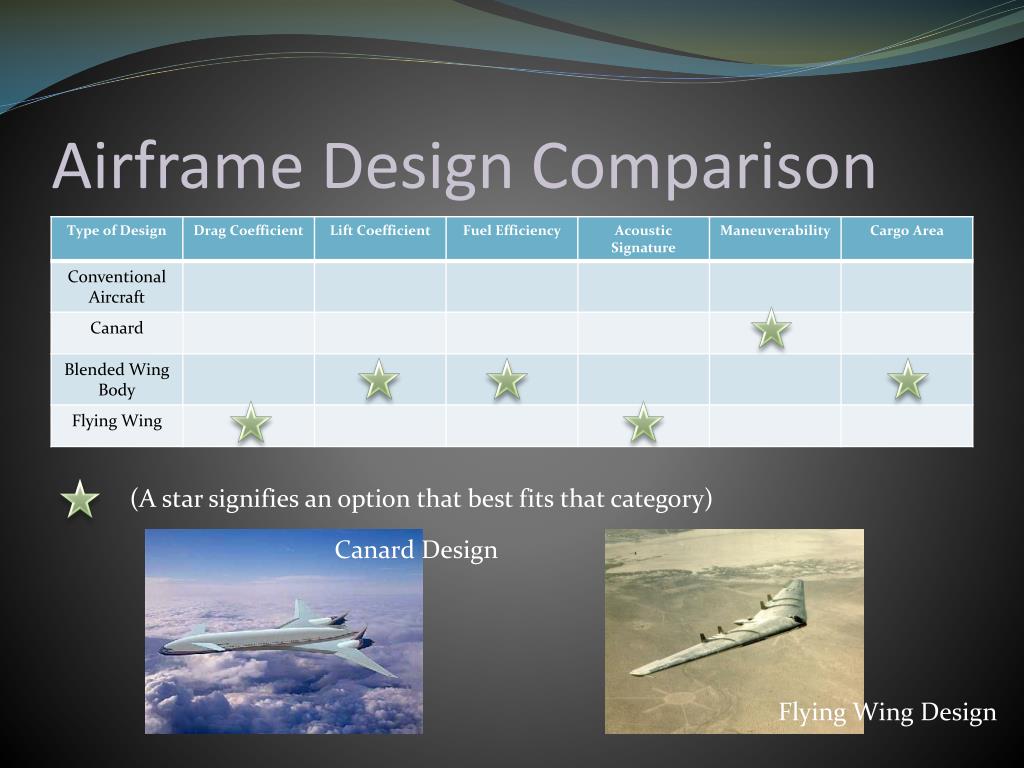 Airframe Design Comparison

| Type of Design | Drag Coefficient | Lift Coefficient | Fuel Efficiency | Acoustic Signature | Maneuverability | Cargo Area |
|---|---|---|---|---|---|---|
| Conventional Aircraft | | | | | | |
| Canard | | | | | ★ | |
| Blended Wing Body | | ★ | ★ | | | ★ |
| Flying Wing | ★ | | | ★ | | |

★ (A star signifies an option that best fits that category)

Canard Design

Flying Wing Design